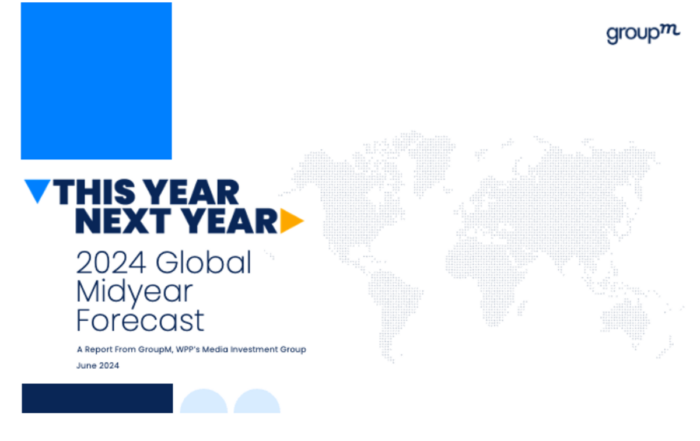 groupm

THIS YEAR
NEXT YEAR

2024 Global Midyear Forecast

A Report From GroupM, WPP's Media Investment Group

June 2024